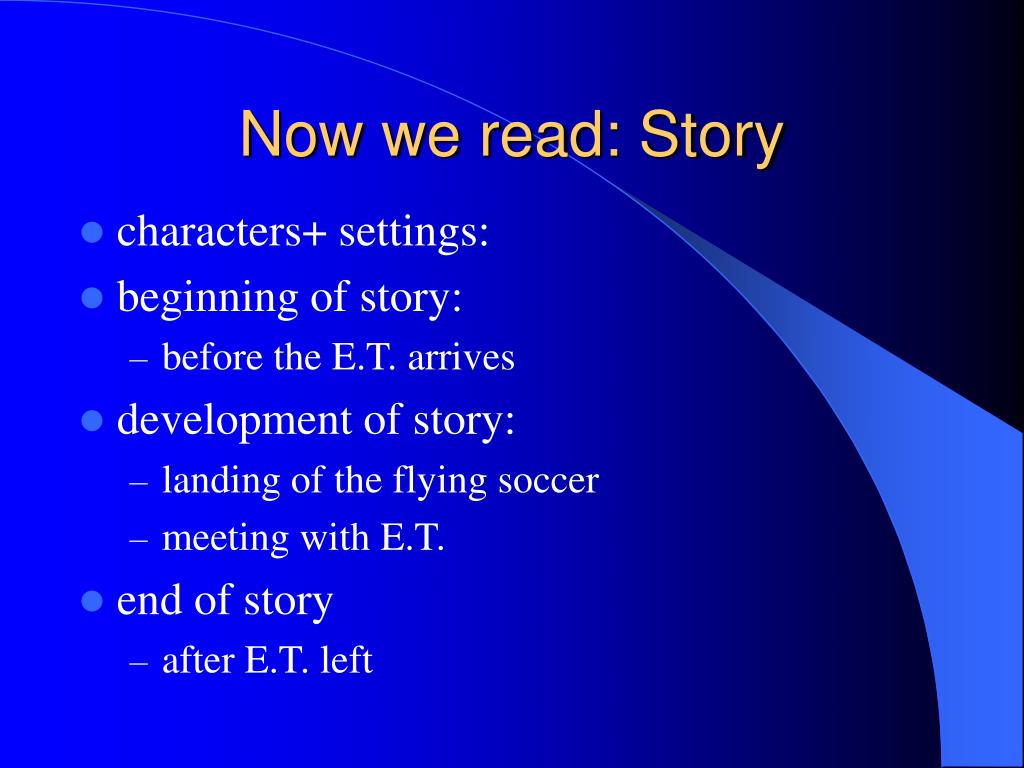 Now we read: Story

- characters+ settings:
- beginning of story:
  – before the E.T. arrives
- development of story:
  – landing of the flying soccer
  – meeting with E.T.
- end of story
  – after E.T. left